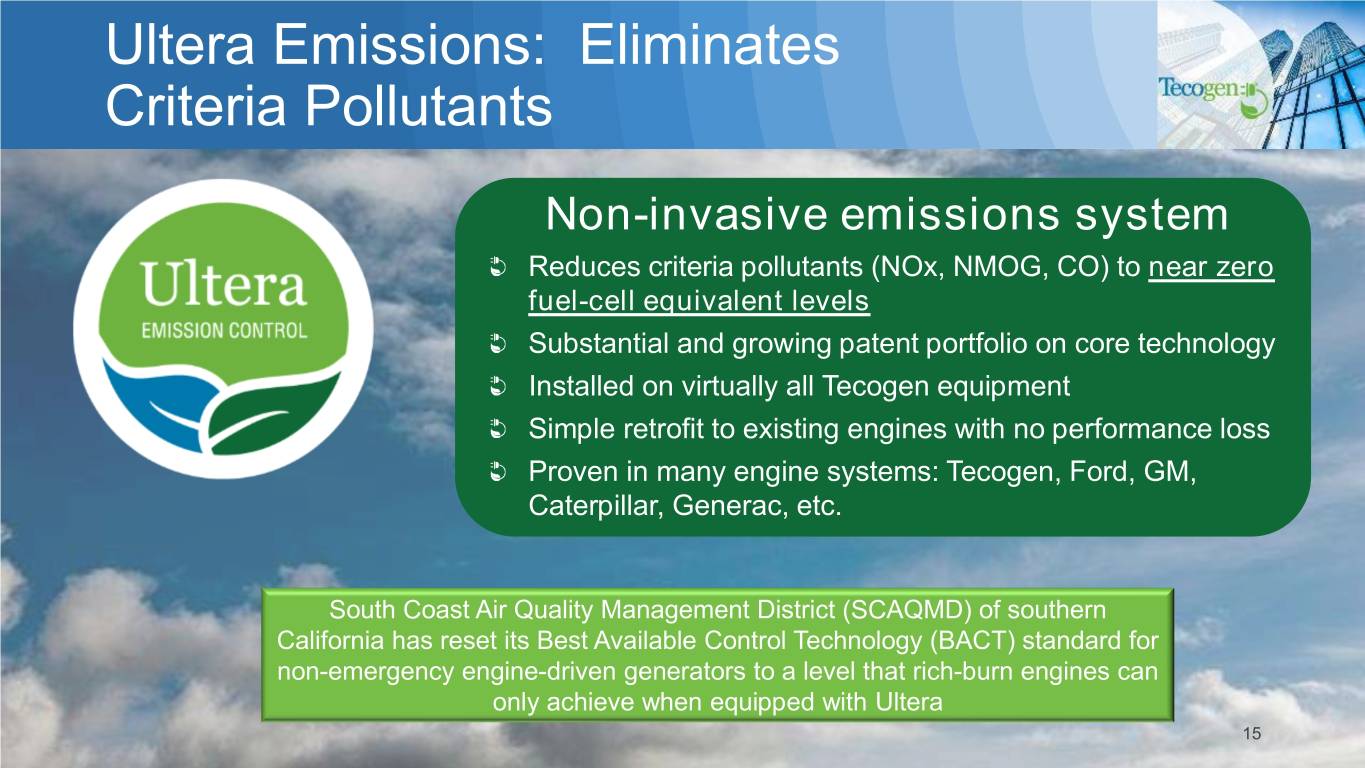 Ultera Emissions: Eliminates Criteria Pollutants

Tecogen

Ultera
EMISSION CONTROL

Non-invasive emissions system

Reduces criteria pollutants (NOx, NMOG, CO) to near zero fuel-cell equivalent levels

Substantial and growing patent portfolio on core technology

Installed on virtually all Tecogen equipment

Simple retrofit to existing engines with no performance loss

Proven in many engine systems: Tecogen, Ford, GM, Caterpillar, Generac, etc.

South Coast Air Quality Management District (SCAQMD) of southern California has reset its Best Available Control Technology (BACT) standard for non-emergency engine-driven generators to a level that rich-burn engines can only achieve when equipped with Ultera

15